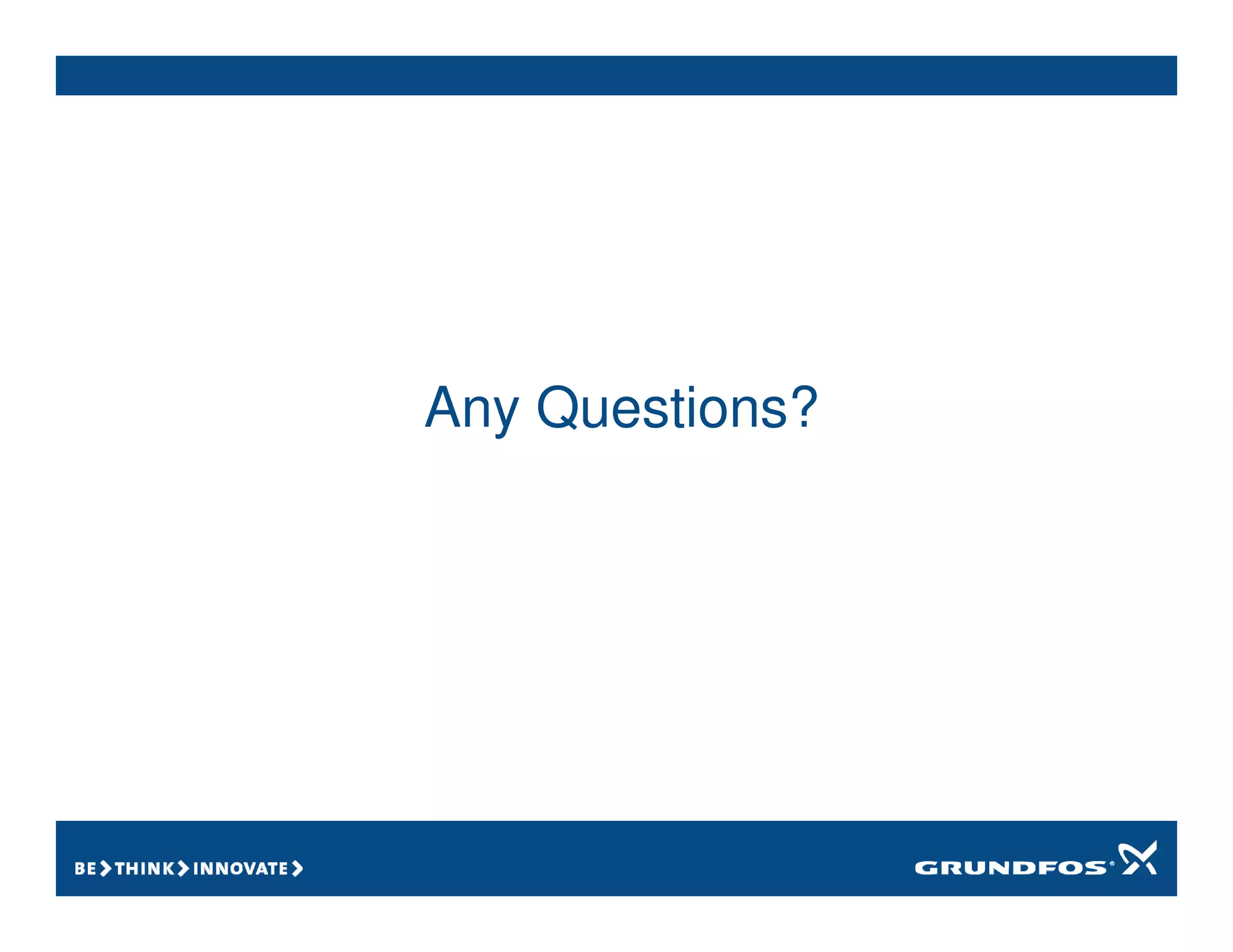 Any Questions?

BE > THINK > INNOVATE >

GRUNDFOS®